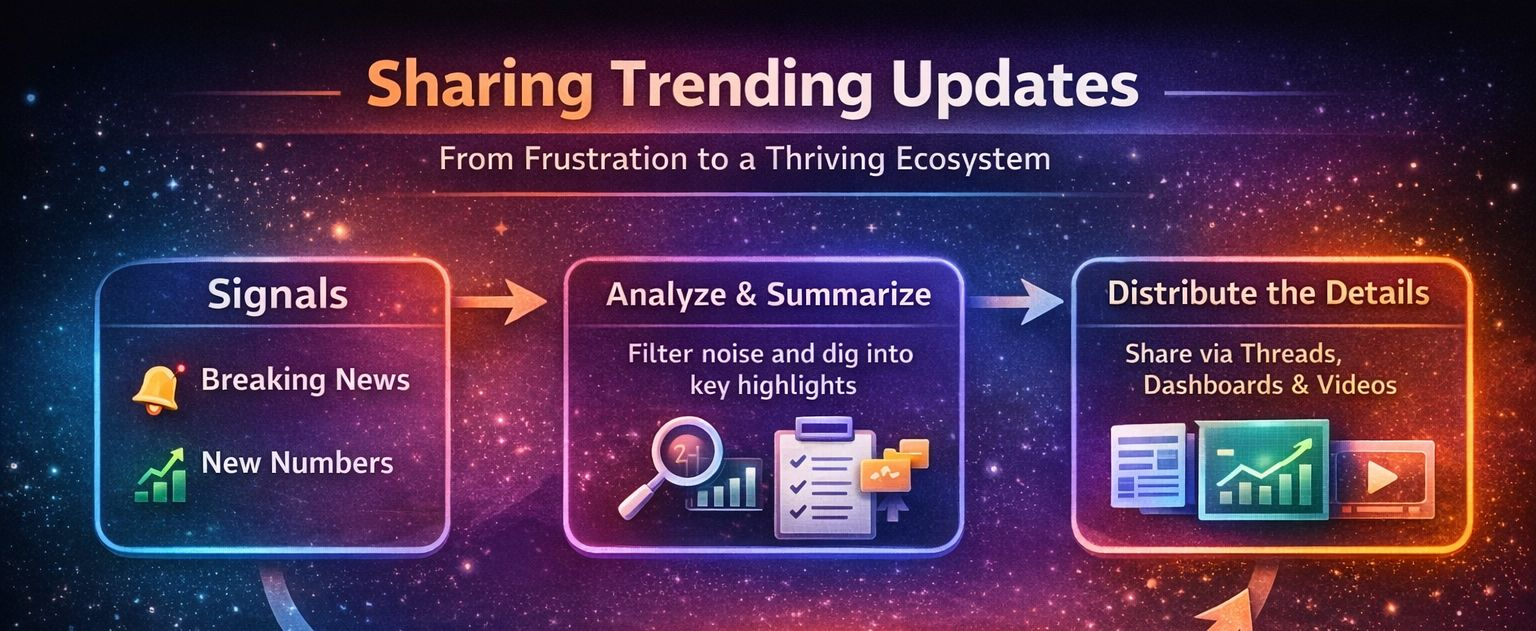 Sharing Trending Updates

From Frustration to a Thriving Ecosystem

Signals

Breaking News

New Numbers

Analyze & Summarize

Filter noise and dig into key highlights

Distribute the Details

Share via Threads, Dashboards & Videos